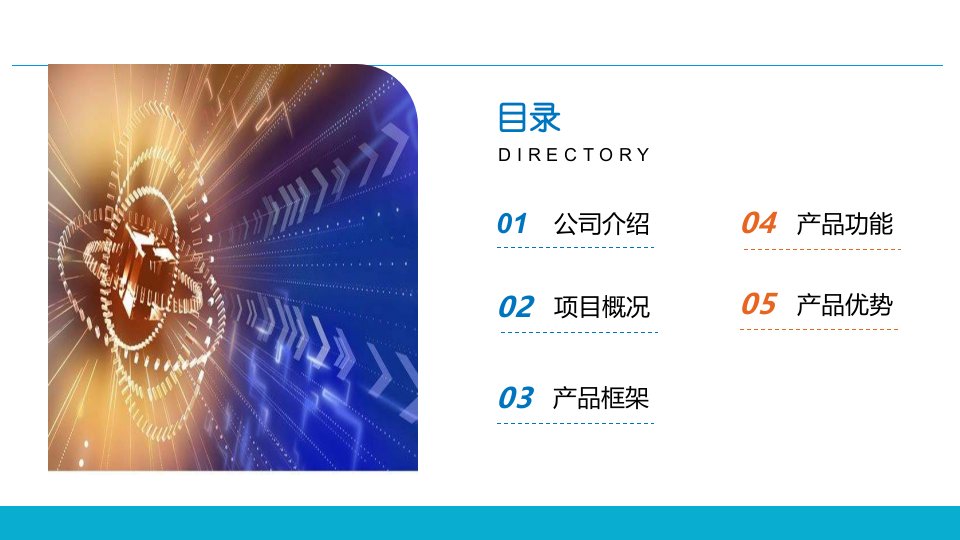 目录
DIRECTORY

01 公司介绍

02 项目概况

03 产品框架

04 产品功能

05 产品优势